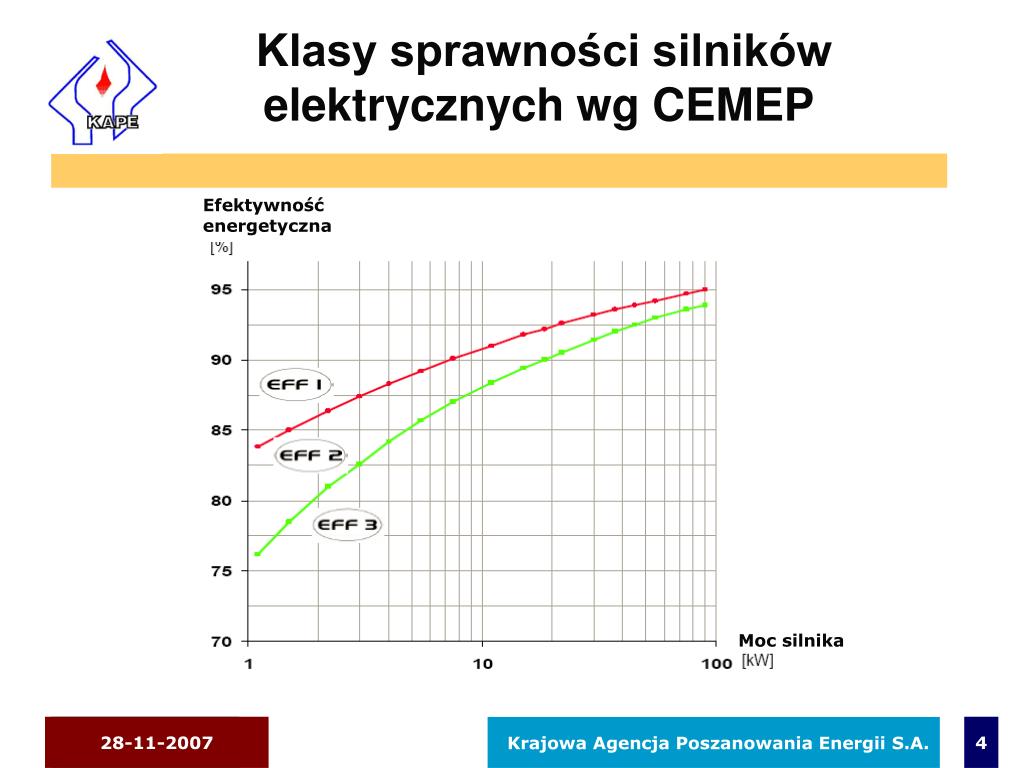 KAPE

Klasy sprawności silników elektrycznych wg CEMEP

Efektywność energetyczna [%]

95
90
85
80
75
70

EFF 1
EFF 2
EFF 3

1
10
100

Moc silnika [kW]

28-11-2007

Krajowa Agencja Poszanowania Energii S.A.

4